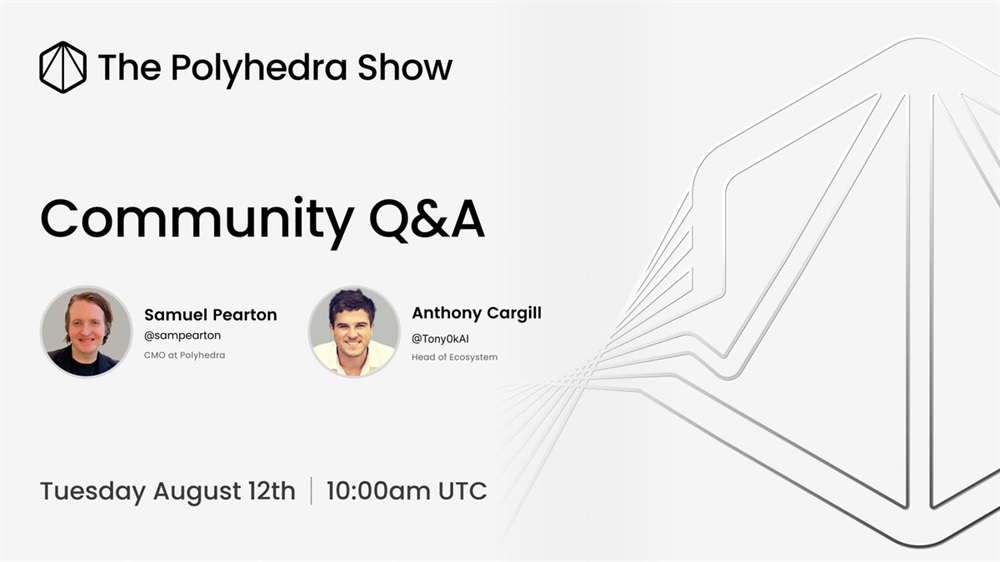 The Polyhedra Show

Community Q&A

Samuel Pearton
@sampearton
CMO at Polyhedra

Anthony Cargill
@Tony0kAI
Head of Ecosystem

Tuesday August 12th | 10:00am UTC